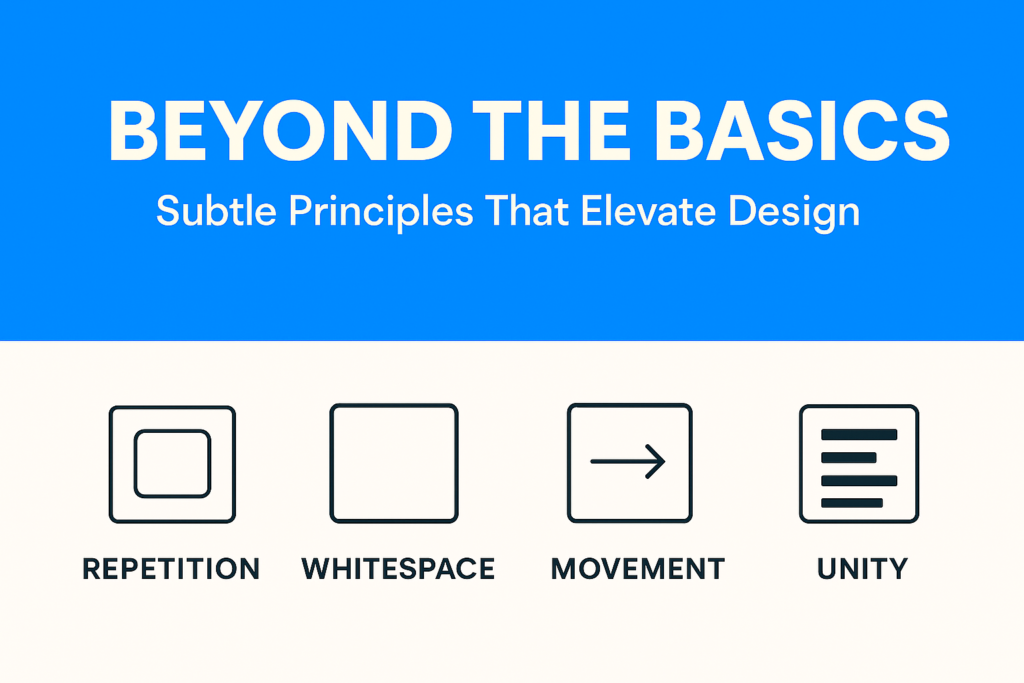 BEYOND THE BASICS
Subtle Principles That Elevate Design

REPETITION

WHITESPACE

MOVEMENT

UNITY